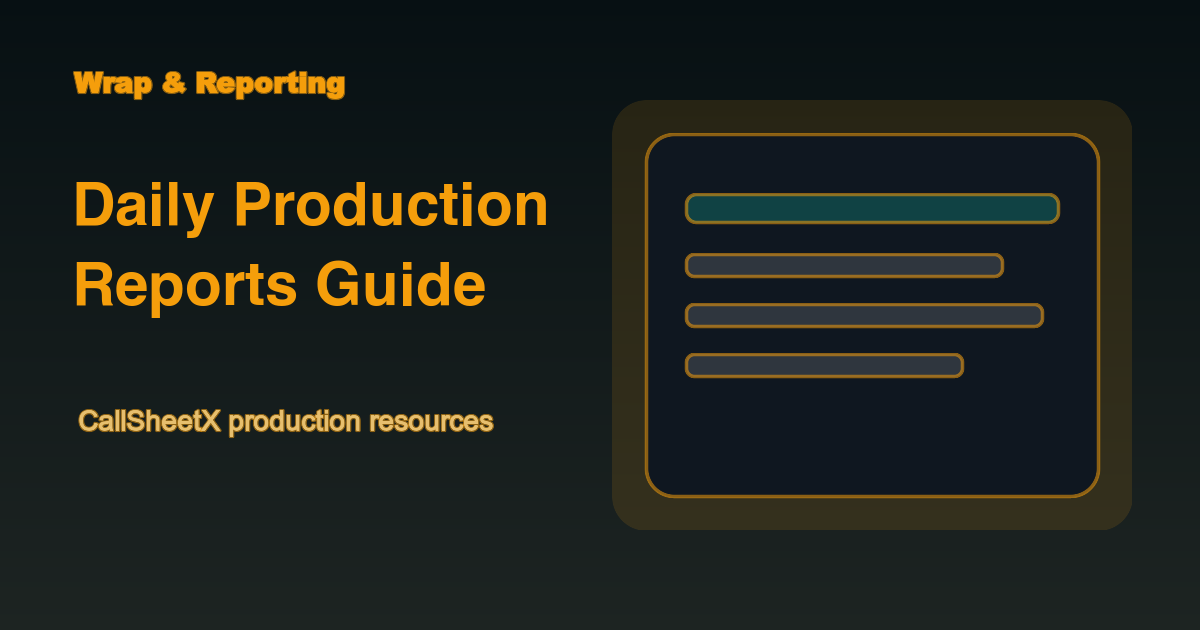 Wrap & Reporting

Daily Production Reports Guide

CallSheetX production resources